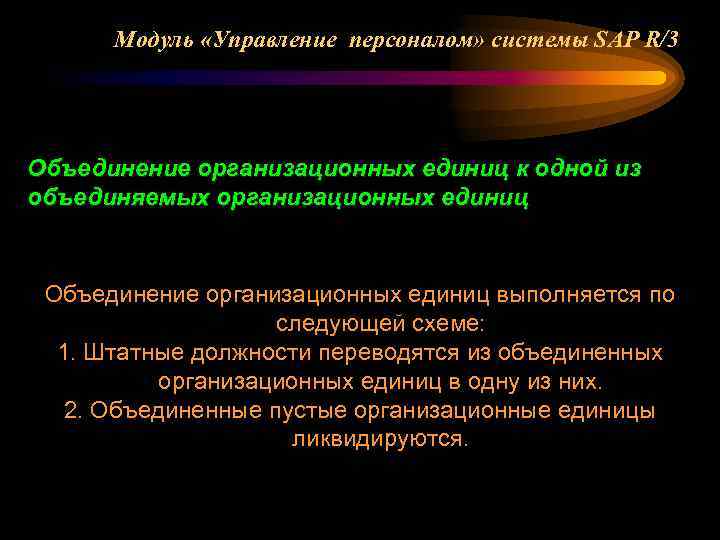 Модуль «Управление персоналом» системы SAP R/3

Объединение организационных единиц к одной из объединяемых организационных единиц

Объединение организационных единиц выполняется по следующей схеме:
1. Штатные должности переводятся из объединенных организационных единиц в одну из них.
2. Объединенные пустые организационные единицы ликвидируются.